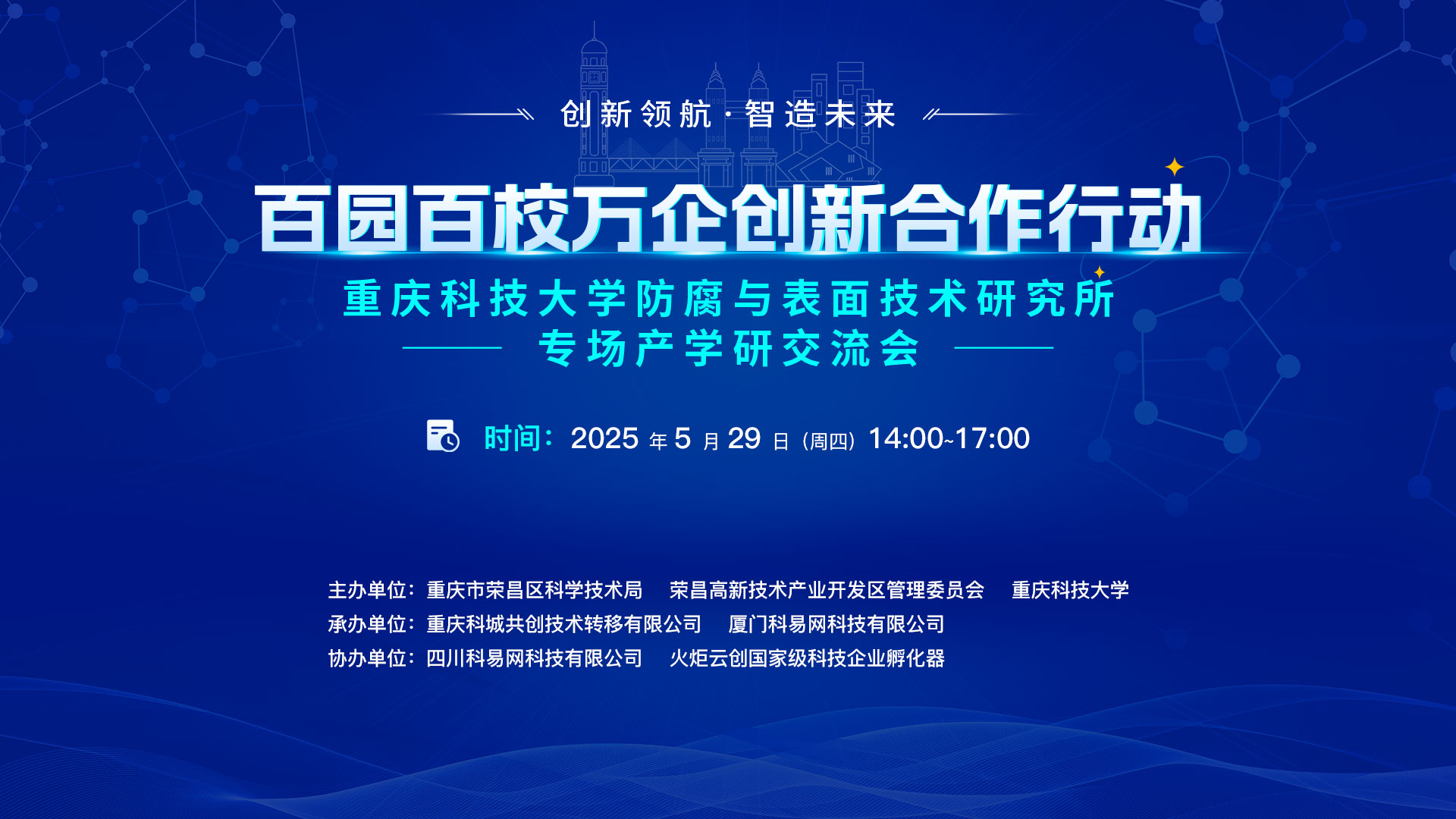 创新领航·智造未来

百园百校万企创新合作行动

重庆科技大学防腐与表面技术研究所
专场产学研交流会

时间：2025 年 5 月 29 日（周四）14:00~17:00

主办单位：重庆市荣昌区科学技术局　荣昌高新技术产业开发区管理委员会　重庆科技大学
承办单位：重庆科城共创技术转移有限公司　厦门科易网科技有限公司
协办单位：四川科易网科技有限公司　火炬云创国家级科技企业孵化器